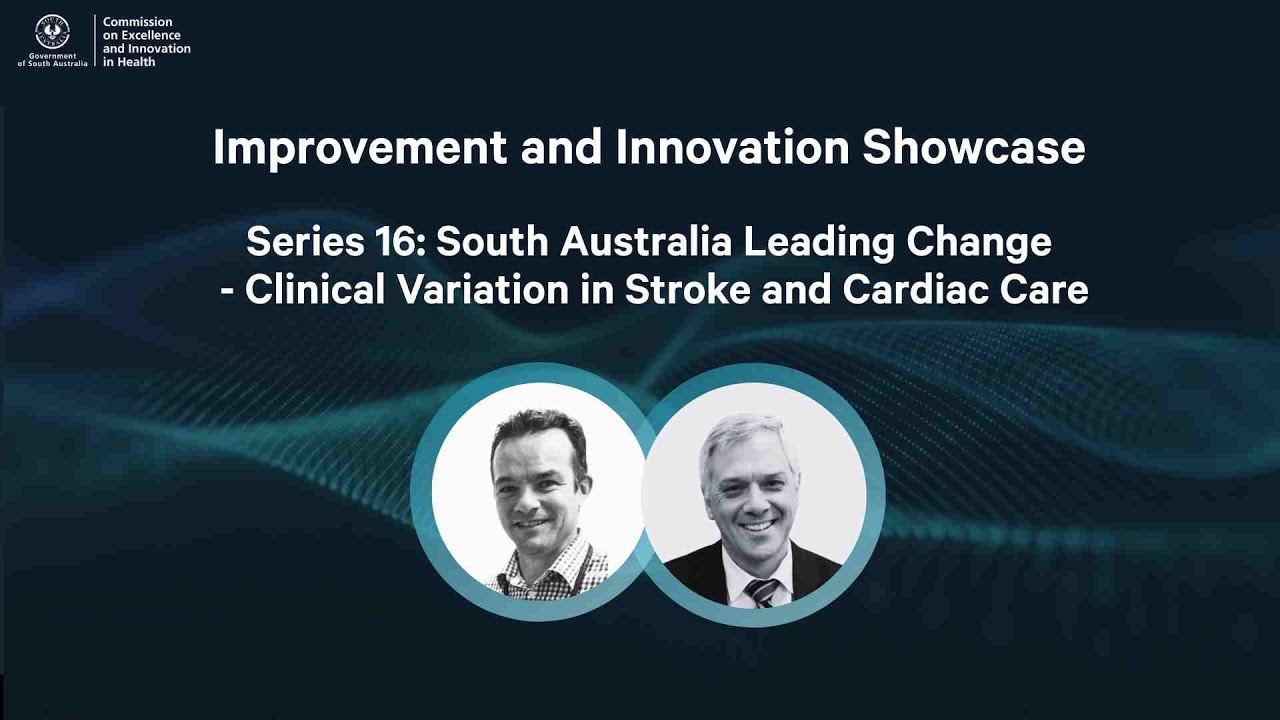 Government of South Australia

Commission on Excellence and Innovation in Health

Improvement and Innovation Showcase

Series 16: South Australia Leading Change - Clinical Variation in Stroke and Cardiac Care